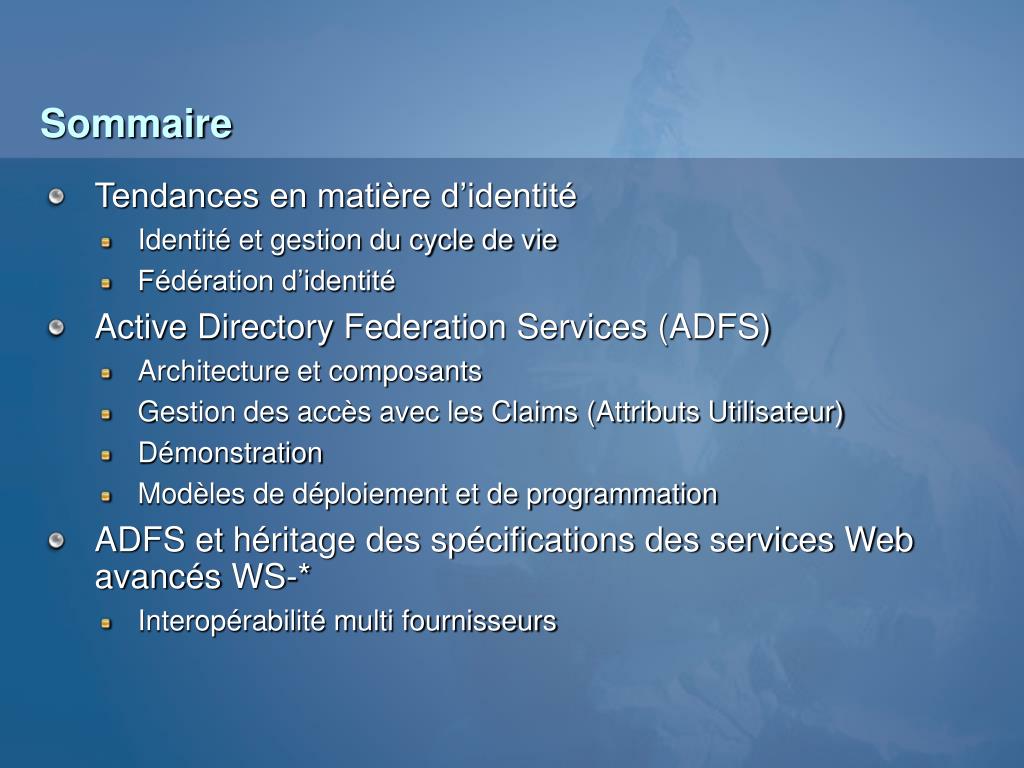 Sommaire

Tendances en matière d’identité

Identité et gestion du cycle de vie

Fédération d’identité

Active Directory Federation Services (ADFS)

Architecture et composants

Gestion des accès avec les Claims (Attributs Utilisateur)

Démonstration

Modèles de déploiement et de programmation

ADFS et héritage des spécifications des services Web avancés WS-*

Interopérabilité multi fournisseurs